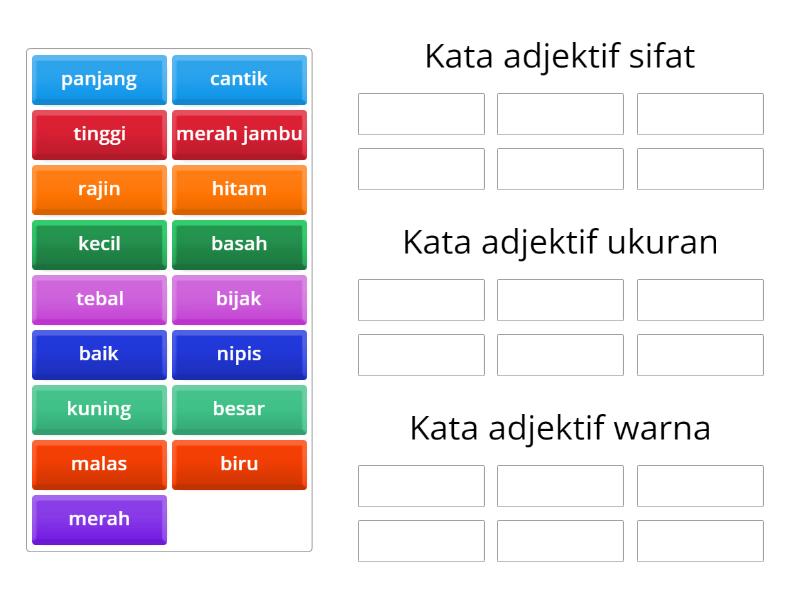 panjang
cantik
tinggi
merah jambu
rajin
hitam
kecil
basah
tebal
bijak
baik
nipis
kuning
besar
malas
biru
merah

Kata adjektif sifat

Kata adjektif ukuran

Kata adjektif warna